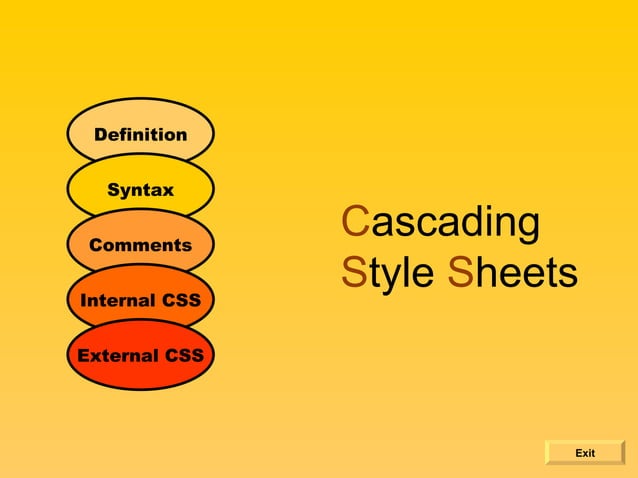 Definition

Syntax

Comments

Internal CSS

External CSS

Cascading Style Sheets

Exit